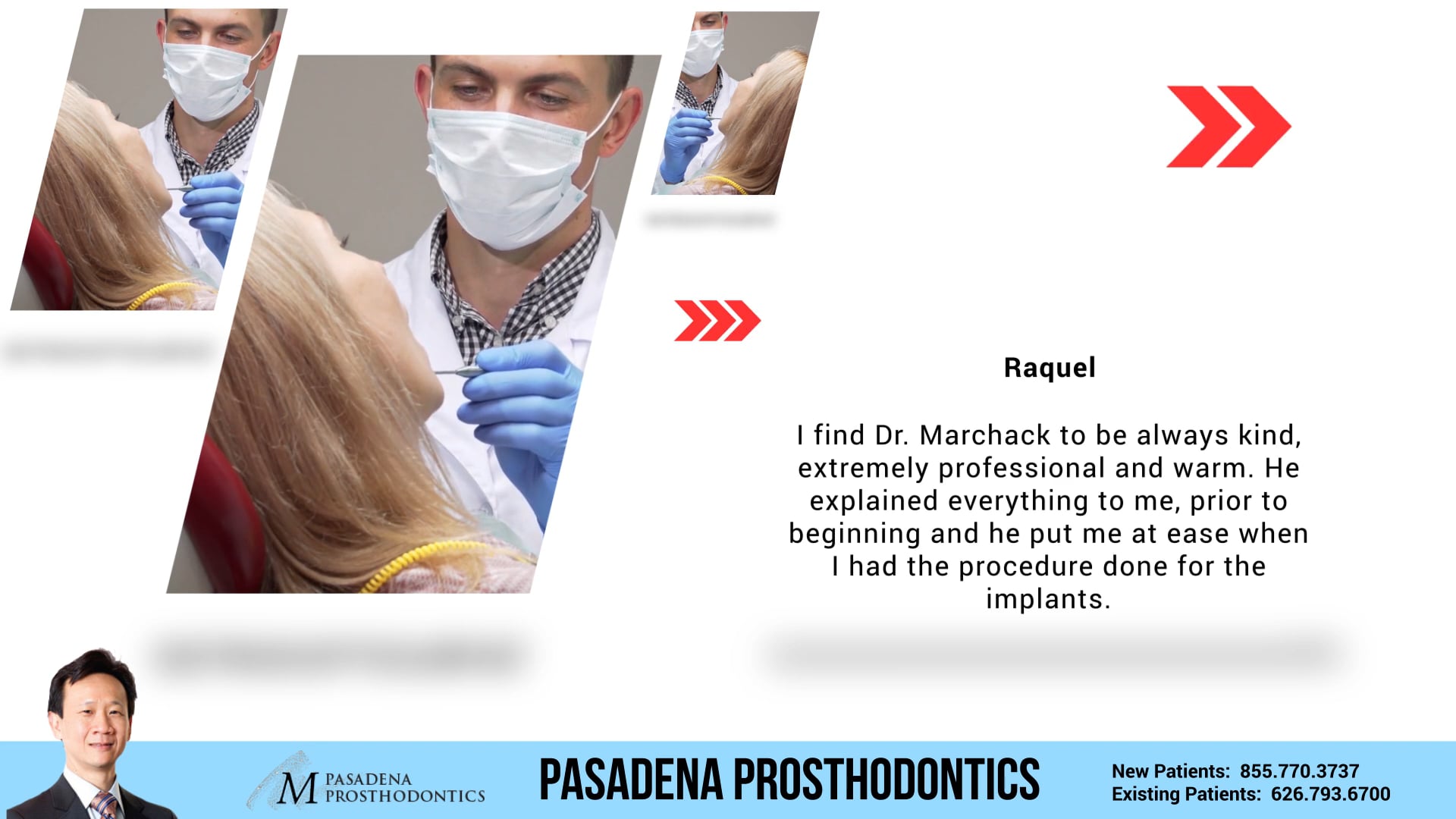 Raquel

I find Dr. Marchack to be always kind, extremely professional and warm. He explained everything to me, prior to beginning and he put me at ease when I had the procedure done for the implants.

M PASADENA PROSTHODONTICS

PASADENA PROSTHODONTICS

New Patients: 855.770.3737
Existing Patients: 626.793.6700